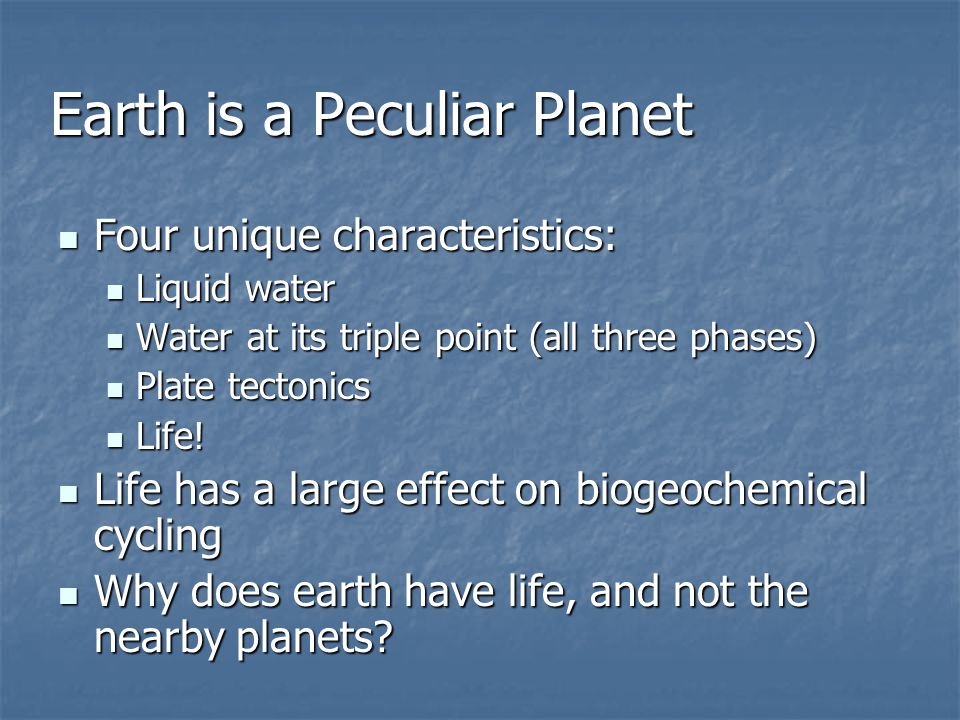 Earth is a Peculiar Planet

- Four unique characteristics:
  - Liquid water
  - Water at its triple point (all three phases)
  - Plate tectonics
  - Life!
- Life has a large effect on biogeochemical cycling
- Why does earth have life, and not the nearby planets?